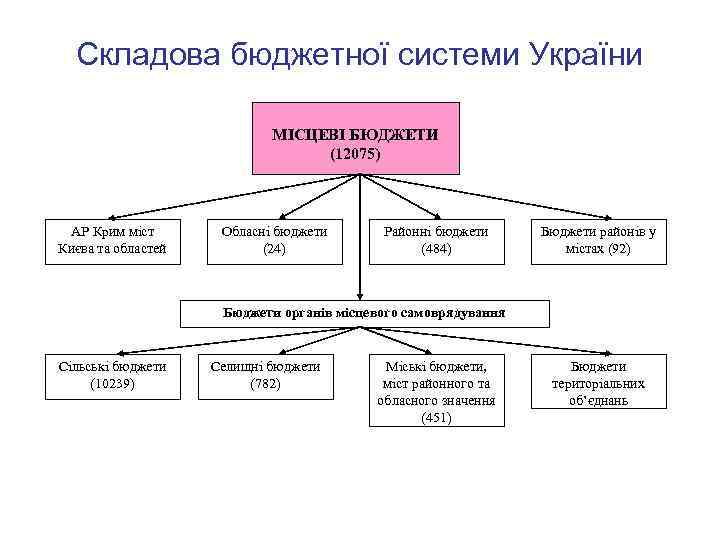 Складова бюджетної системи України

МІСЦЕВІ БЮДЖЕТИ
(12075)

АР Крим міст Києва та областей

Обласні бюджети (24)

Районні бюджети (484)

Бюджети районів у містах (92)

Бюджети органів місцевого самоврядування

Сільські бюджети (10239)

Селищні бюджети (782)

Міські бюджети, міст районного та обласного значення (451)

Бюджети територіальних об'єднань